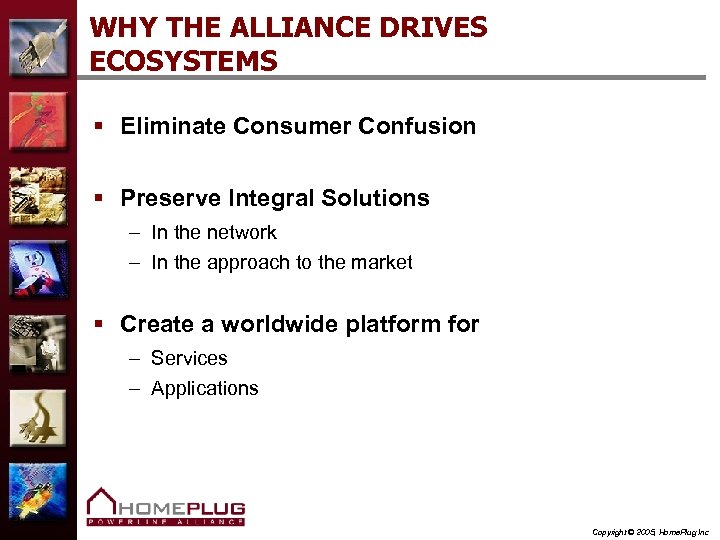 WHY THE ALLIANCE DRIVES ECOSYSTEMS

▪ Eliminate Consumer Confusion

▪ Preserve Integral Solutions
– In the network
– In the approach to the market

▪ Create a worldwide platform for
– Services
– Applications

HOMEPLUG
POWERLINE ALLIANCE

Copyright © 2005, HomePlug Inc